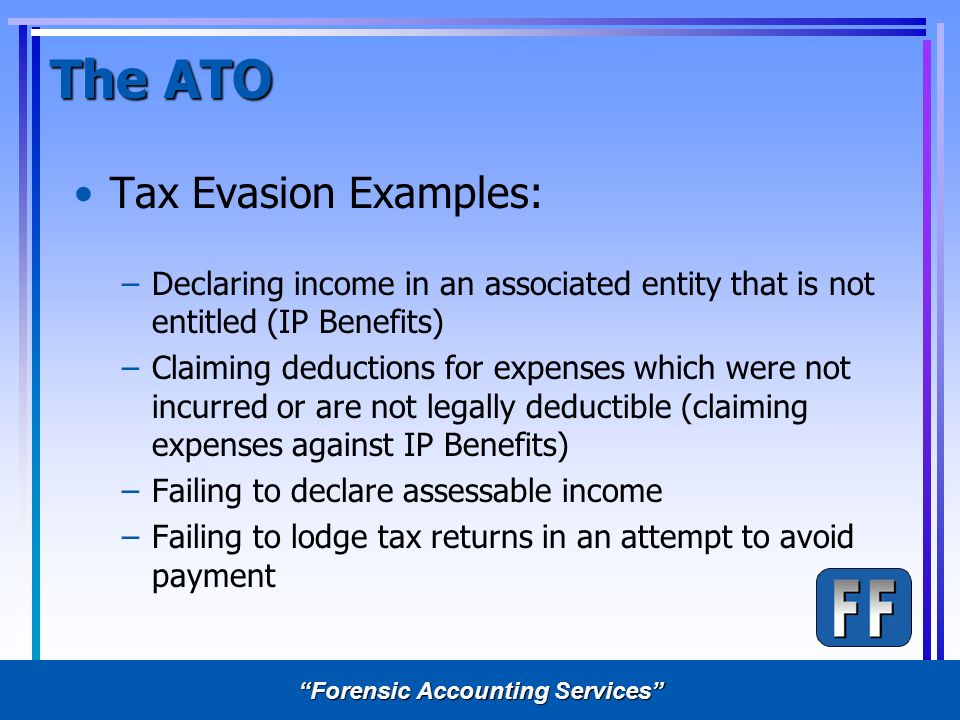 The ATO

• Tax Evasion Examples:

– Declaring income in an associated entity that is not entitled (IP Benefits)
– Claiming deductions for expenses which were not incurred or are not legally deductible (claiming expenses against IP Benefits)
– Failing to declare assessable income
– Failing to lodge tax returns in an attempt to avoid payment

FF

"Forensic Accounting Services"